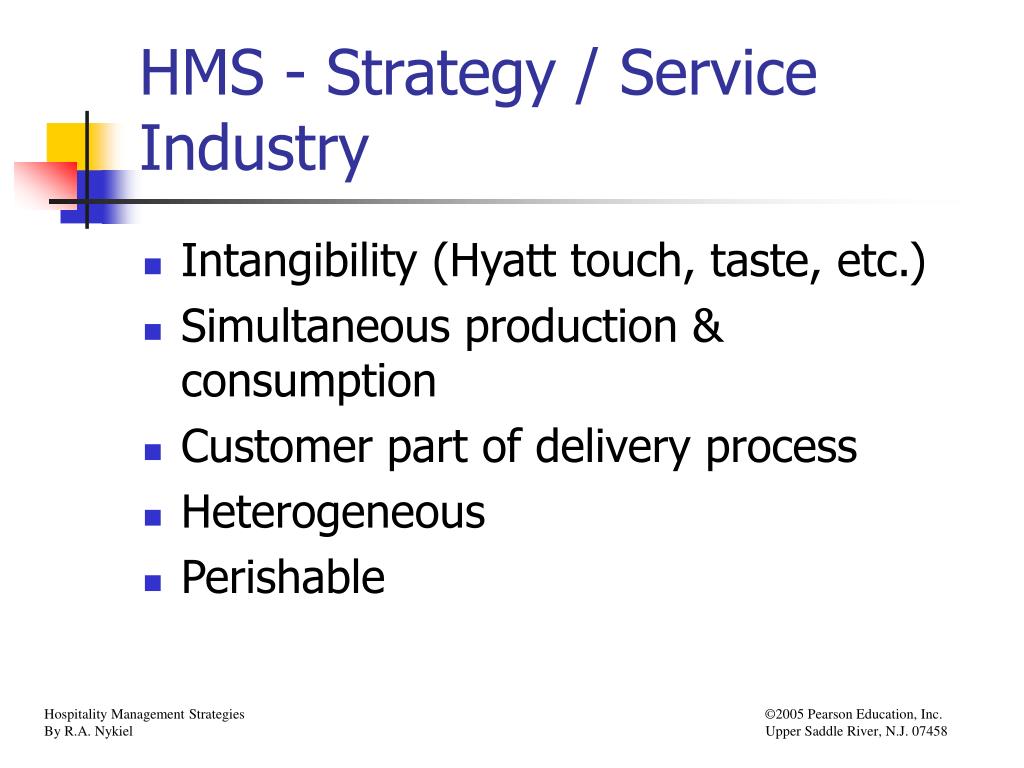 HMS - Strategy / Service Industry

- Intangibility (Hyatt touch, taste, etc.)
- Simultaneous production & consumption
- Customer part of delivery process
- Heterogeneous
- Perishable

Hospitality Management Strategies
By R.A. Nykiel

©2005 Pearson Education, Inc.
Upper Saddle River, N.J. 07458